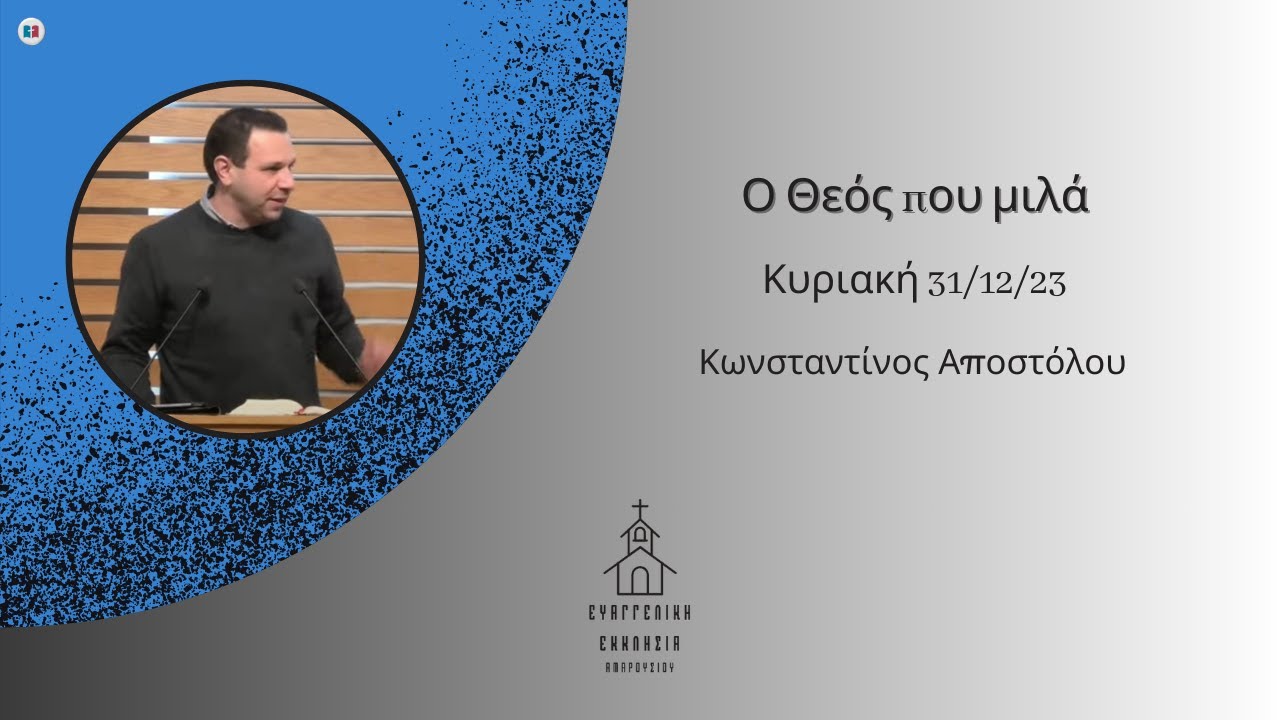 Ο Θεός που μιλά

Κυριακή 31/12/23

Κωνσταντίνος Αποστόλου

ΕΥΑΓΓΕΛΙΚΗ
ΕΚΚΛΗΣΙΑ
ΑΜΑΡΟΥΣΙΟΥ